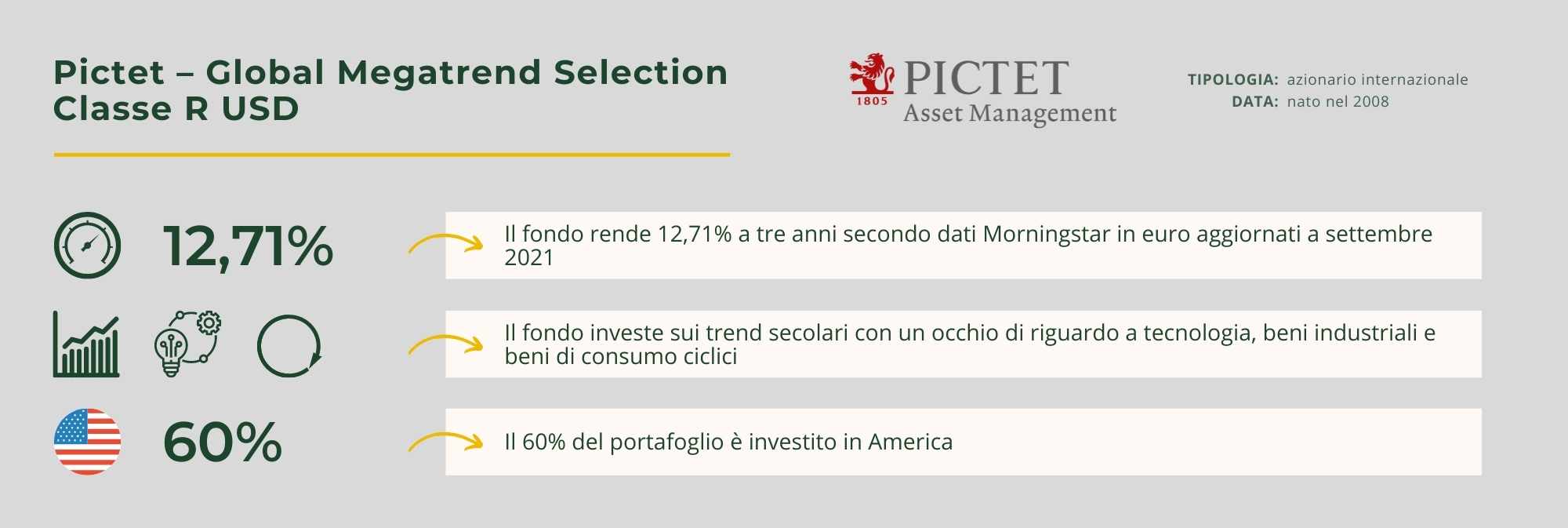 Pictet – Global Megatrend Selection Classe R USD

1805 PICTET Asset Management

TIPOLOGIA: azionario internazionale
DATA: nato nel 2008

12,71%

Il fondo rende 12,71% a tre anni secondo dati Morningstar in euro aggiornati a settembre 2021

Il fondo investe sui trend secolari con un occhio di riguardo a tecnologia, beni industriali e beni di consumo ciclici

60%

Il 60% del portafoglio è investito in America